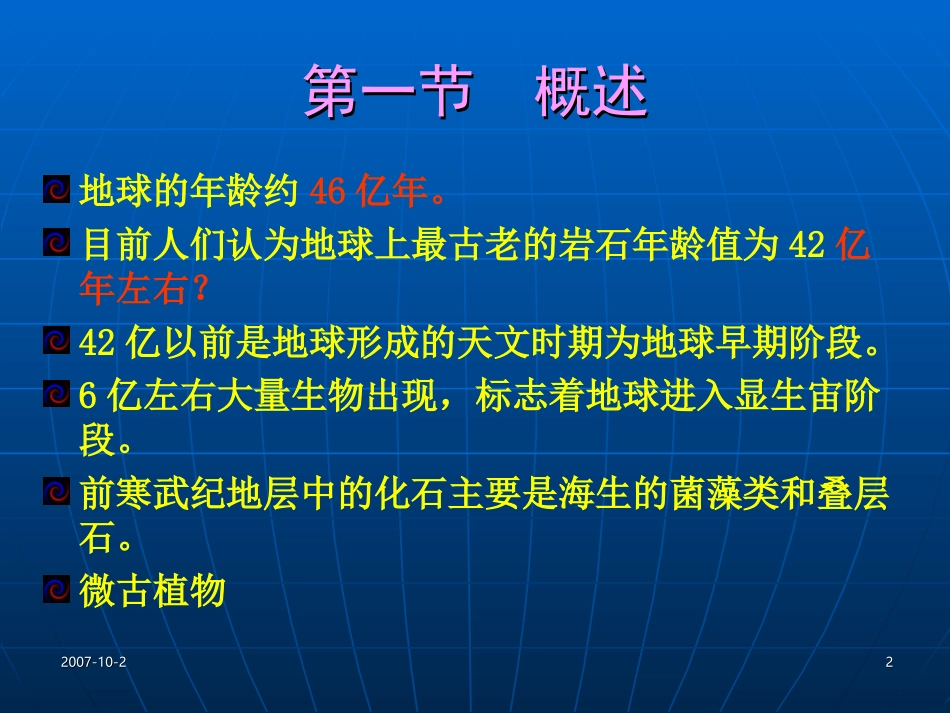 第一节　概述

地球的年龄约 46 亿年。

目前人们认为地球上最古老的岩石年龄值为 42 亿年左右？

42 亿以前是地球形成的天文时期为地球早期阶段。

6 亿左右大量生物出现，标志着地球进入显生宙阶段。

前寒武纪地层中的化石主要是海生的菌藻类和叠层石。

微古植物

2007-10-2

2